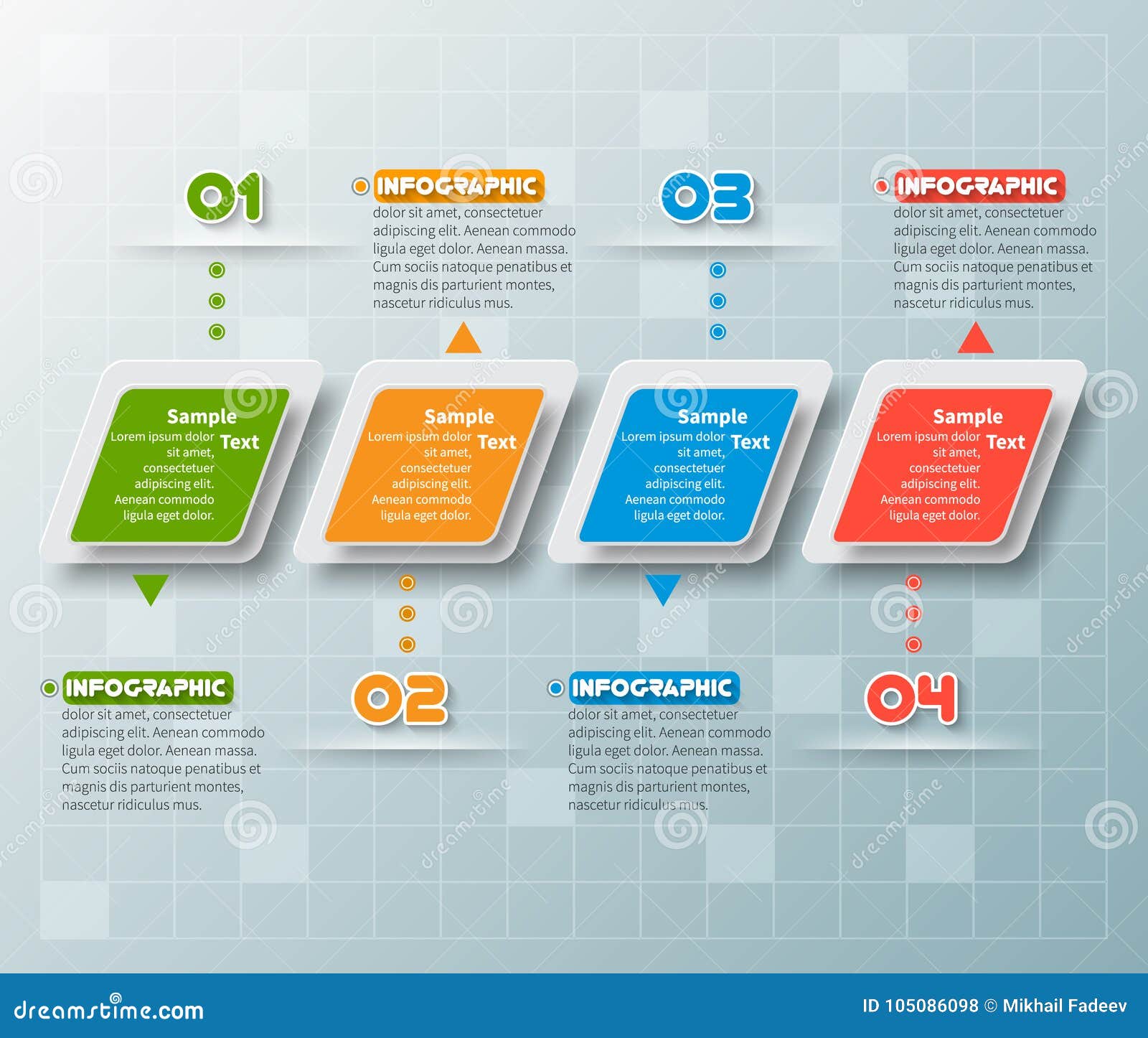 01

INFOGRAPHIC
dolor sit amet, consectetuer adipiscing elit. Aenean commodo ligula eget dolor. Aenean massa. Cum sociis natoque penatibus et magnis dis parturient montes, nascetur ridiculus mus.

03

INFOGRAPHIC
dolor sit amet, consectetuer adipiscing elit. Aenean commodo ligula eget dolor. Aenean massa. Cum sociis natoque penatibus et magnis dis parturient montes, nascetur ridiculus mus.

Sample Text
Lorem ipsum dolor sit amet, consectetuer adipiscing elit. Aenean commodo ligula eget dolor.

Sample Text
Lorem ipsum dolor sit amet, consectetuer adipiscing elit. Aenean commodo ligula eget dolor.

Sample Text
Lorem ipsum dolor sit amet, consectetuer adipiscing elit. Aenean commodo ligula eget dolor.

Sample Text
Lorem ipsum dolor sit amet, consectetuer adipiscing elit. Aenean commodo ligula eget dolor.

INFOGRAPHIC
dolor sit amet, consectetuer adipiscing elit. Aenean commodo ligula eget dolor. Aenean massa. Cum sociis natoque penatibus et magnis dis parturient montes, nascetur ridiculus mus.

02

INFOGRAPHIC
dolor sit amet, consectetuer adipiscing elit. Aenean commodo ligula eget dolor. Aenean massa. Cum sociis natoque penatibus et magnis dis parturient montes, nascetur ridiculus mus.

04

dreamstime.com
ID 105086098 © Mikhail Fadeev